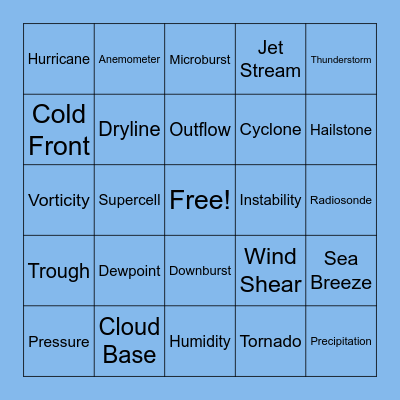 | Hurricane | Anemometer | Microburst | Jet Stream | Thunderstorm |
|---|---|---|---|---|
| Cold Front | Dryline | Outflow | Cyclone | Hailstone |
| Vorticity | Supercell | Free! | Instability | Radiosonde |
| Trough | Dewpoint | Downburst | Wind Shear | Sea Breeze |
| Pressure | Cloud Base | Humidity | Tornado | Precipitation |